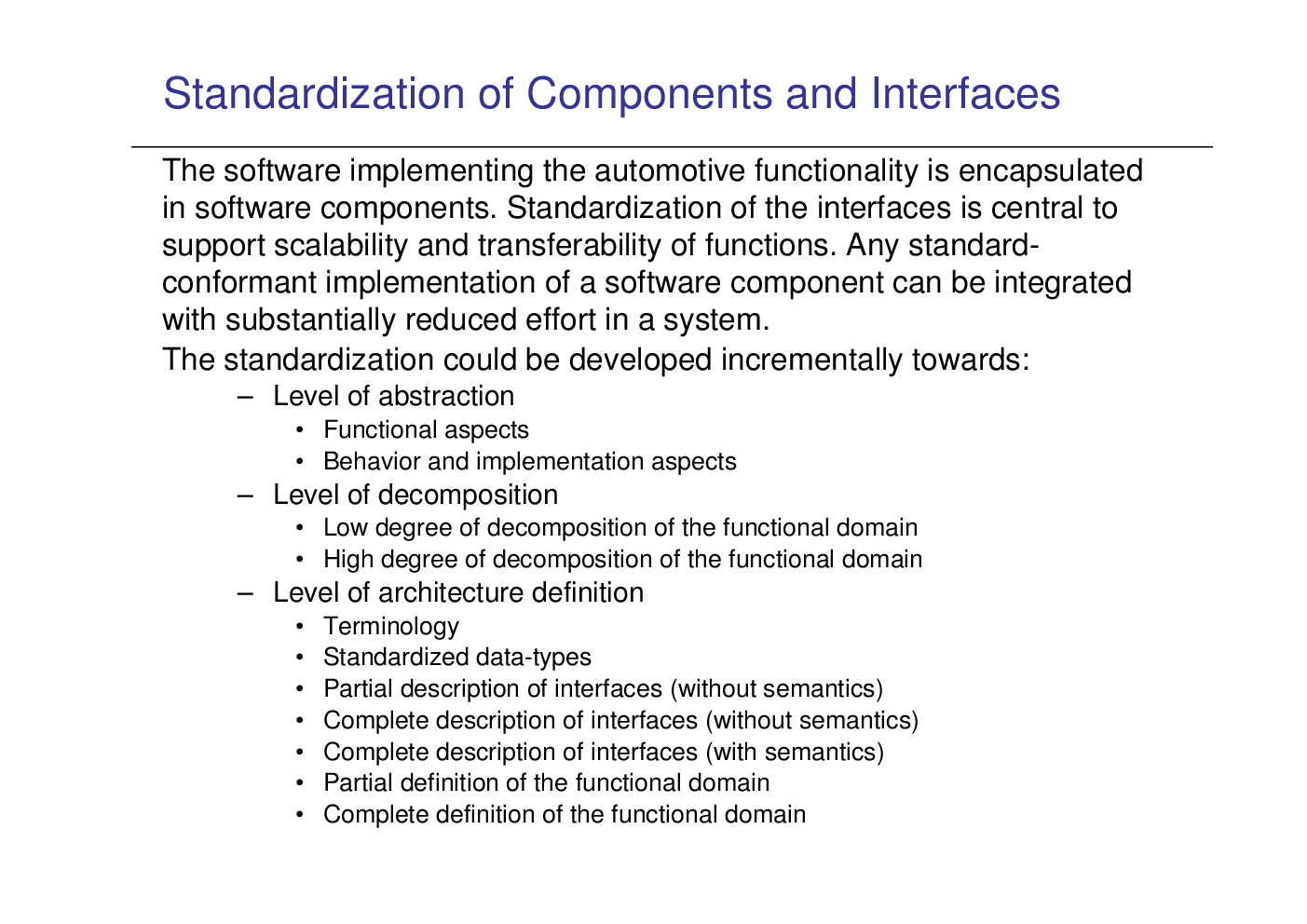 Standardization of Components and Interfaces

The software implementing the automotive functionality is encapsulated in software components. Standardization of the interfaces is central to support scalability and transferability of functions. Any standard-conformant implementation of a software component can be integrated with substantially reduced effort in a system.

The standardization could be developed incrementally towards:
– Level of abstraction
• Functional aspects
• Behavior and implementation aspects
– Level of decomposition
• Low degree of decomposition of the functional domain
• High degree of decomposition of the functional domain
– Level of architecture definition
• Terminology
• Standardized data-types
• Partial description of interfaces (without semantics)
• Complete description of interfaces (without semantics)
• Complete description of interfaces (with semantics)
• Partial definition of the functional domain
• Complete definition of the functional domain